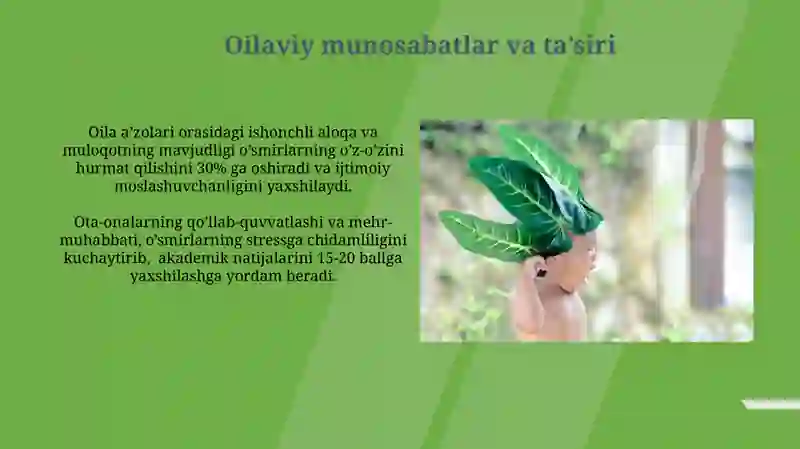 Oilaviy munosabatlar va ta'siri

Oila a'zolari orasidagi ishonchli aloqa va muloqotning mavjudligi o'smirlarning o'z-o'zini hurmat qilishini 30% ga oshiradi va ijtimoiy moslashuvchanligini yaxshilaydi.

Ota-onalarning qo'llab-quvvatlashi va mehr-muhabbati, o'smirlarning stressga chidamliligini kuchaytirib, akademik natijalarini 15-20 ballga yaxshilashga yordam beradi.